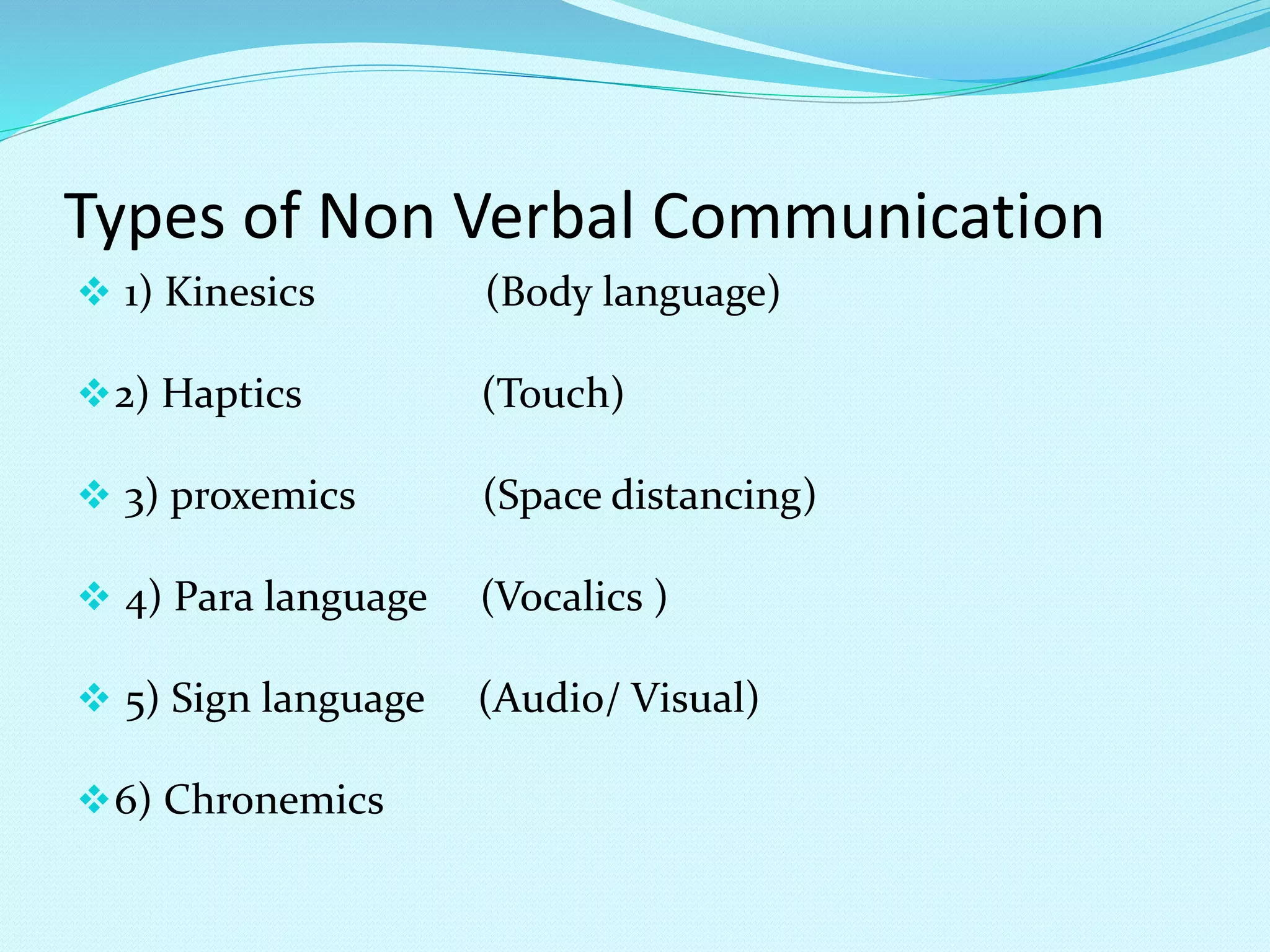 Types of Non Verbal Communication

❖ 1) Kinesics (Body language)

❖ 2) Haptics (Touch)

❖ 3) proxemics (Space distancing)

❖ 4) Para language (Vocalics )

❖ 5) Sign language (Audio/ Visual)

❖ 6) Chronemics